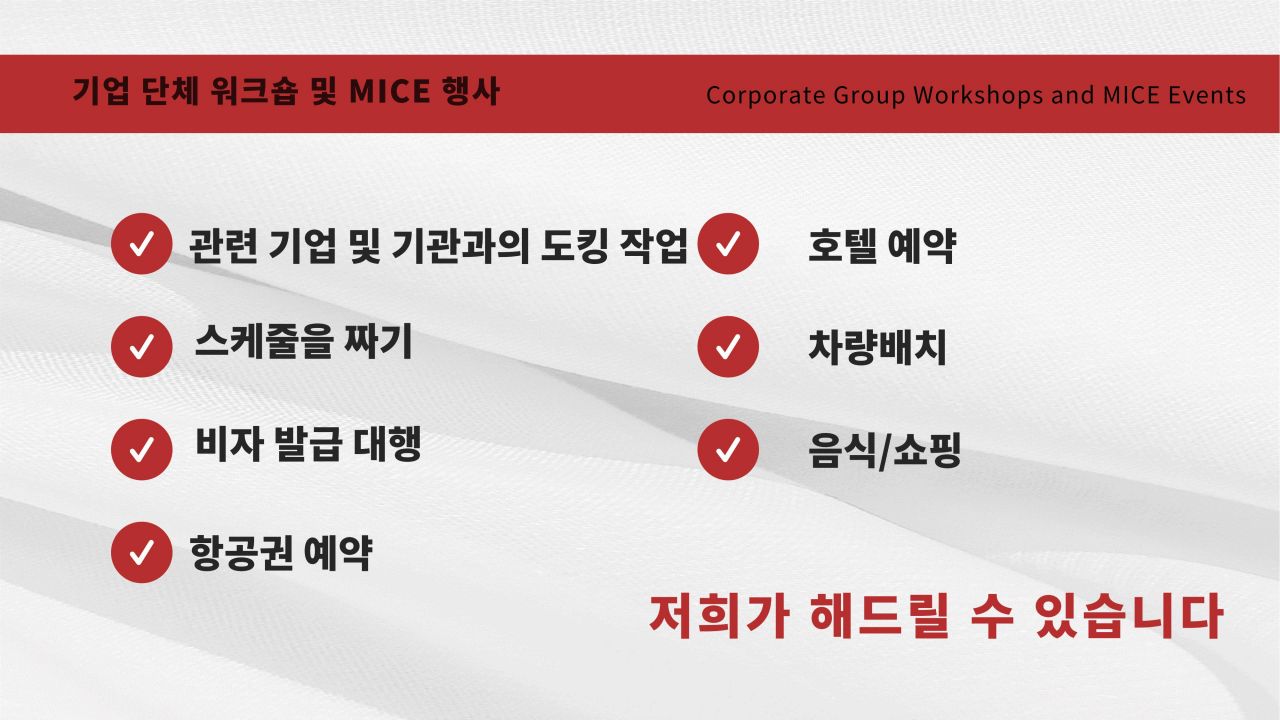 기업 단체 워크숍 및 MICE 행사

Corporate Group Workshops and MICE Events

관련 기업 및 기관과의 도킹 작업

스케줄을 짜기

비자 발급 대행

항공권 예약

호텔 예약

차량배치

음식/쇼핑

저희가 해드릴 수 있습니다